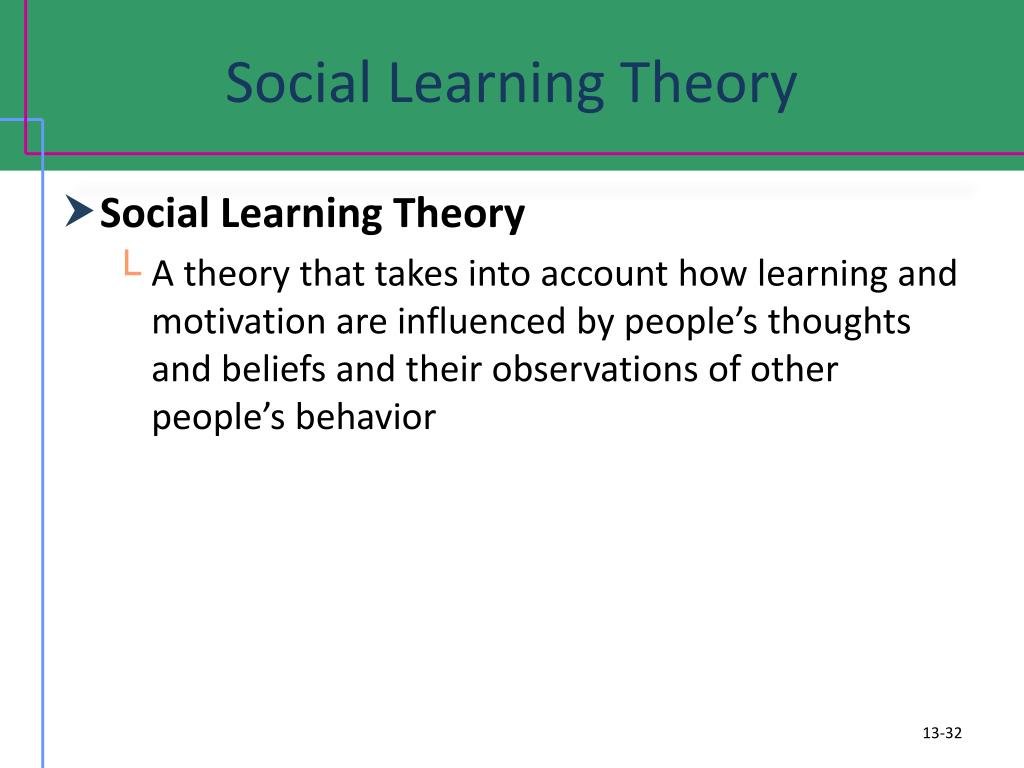 Social Learning Theory

Social Learning Theory

A theory that takes into account how learning and motivation are influenced by people's thoughts and beliefs and their observations of other people's behavior

13-32